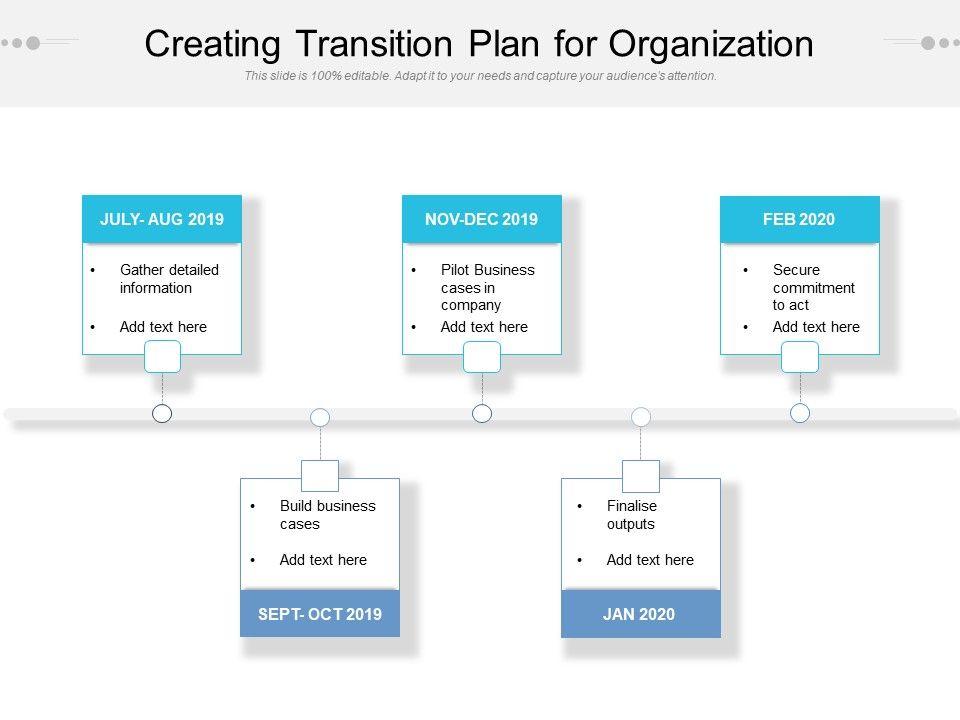 Creating Transition Plan for Organization

This slide is 100% editable. Adapt it to your needs and capture your audience's attention.

JULY- AUG 2019

• Gather detailed information
• Add text here

NOV-DEC 2019

• Pilot Business cases in company
• Add text here

FEB 2020

• Secure commitment to act
• Add text here

• Build business cases
• Add text here

SEPT- OCT 2019

• Finalise outputs
• Add text here

JAN 2020